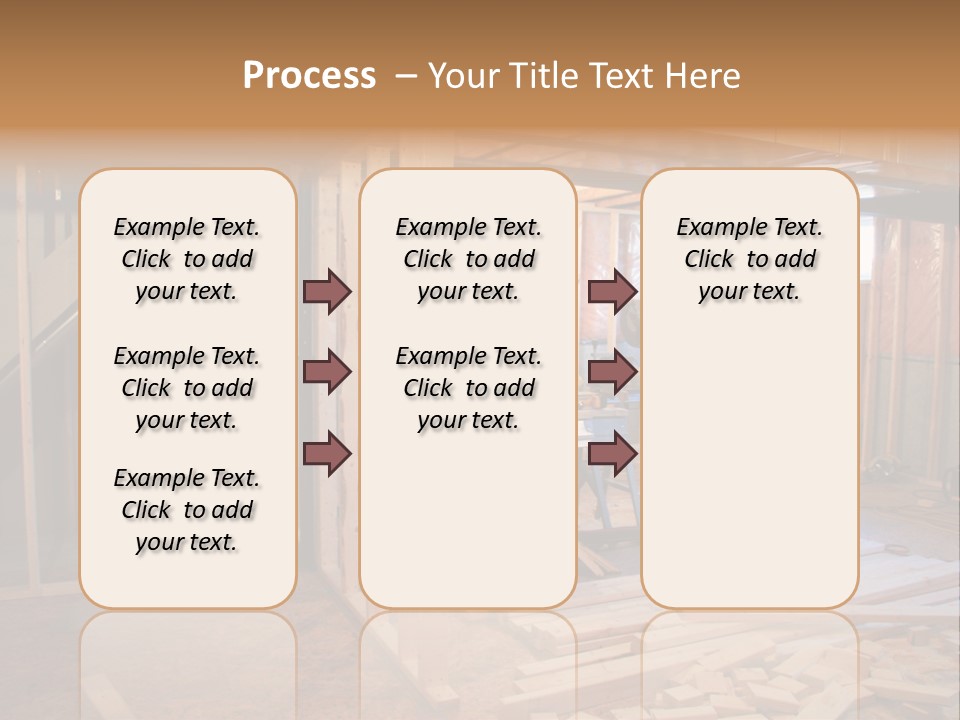 Process – Your Title Text Here

Example Text. Click to add your text.

Example Text. Click to add your text.

Example Text. Click to add your text.

Example Text. Click to add your text.

Example Text. Click to add your text.

Example Text. Click to add your text.